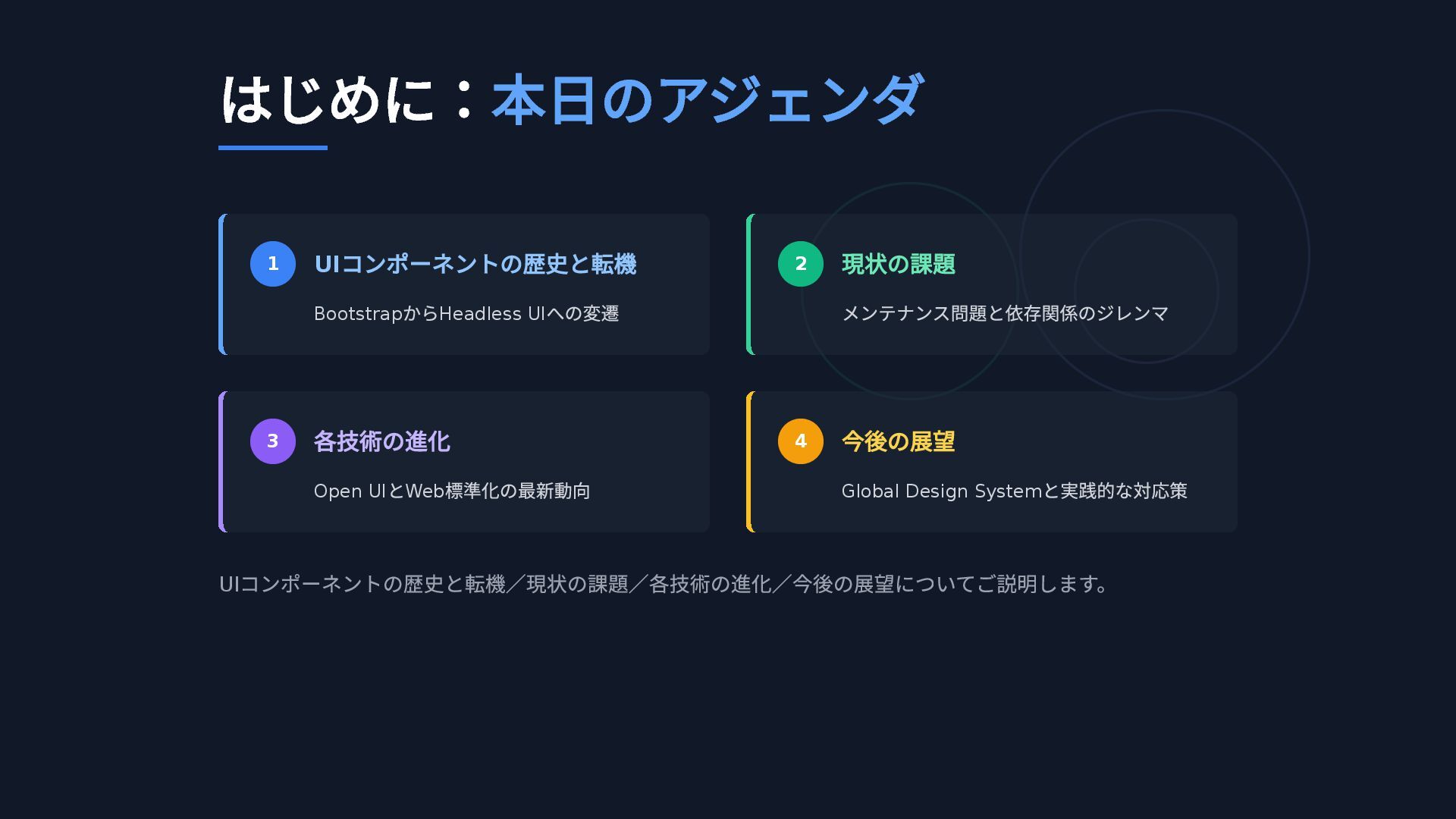 はじめに：本日のアジェンダ

1
UIコンポーネントの歴史と転機
BootstrapからHeadless UIへの変遷

2
現状の課題
メンテナンス問題と依存関係のジレンマ

3
各技術の進化
Open UIとWeb標準化の最新動向

4
今後の展望
Global Design Systemと実践的な対応策

UIコンポーネントの歴史と転機／現状の課題／各技術の進化／今後の展望についてご説明します。